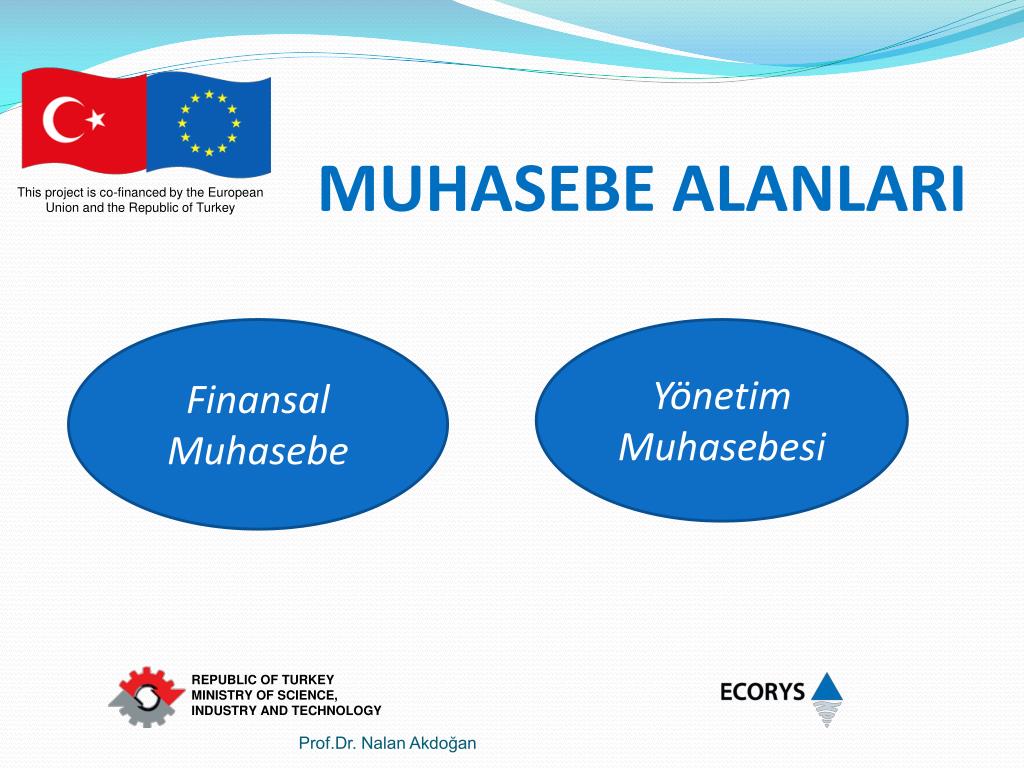 This project is co-financed by the European Union and the Republic of Turkey

MUHASEBE ALANLARI

Finansal Muhasebe

Yönetim Muhasebesi

REPUBLIC OF TURKEY
MINISTRY OF SCIENCE, INDUSTRY AND TECHNOLOGY

ECORYS

Prof.Dr. Nalan Akdoğan